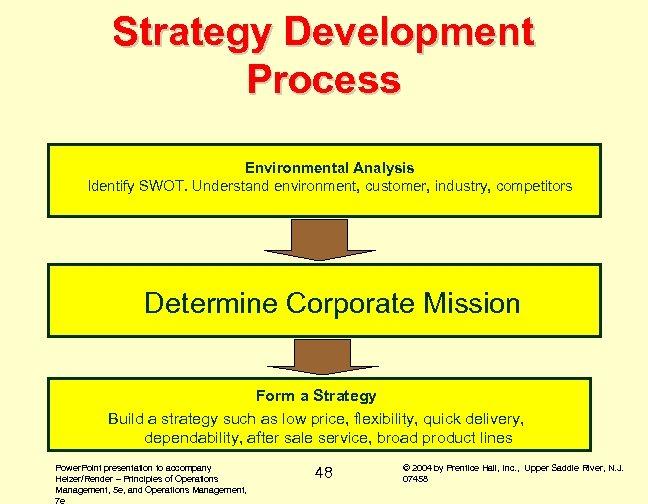 Strategy Development Process

Environmental Analysis
Identify SWOT. Understand environment, customer, industry, competitors

Determine Corporate Mission

Form a Strategy
Build a strategy such as low price, flexibility, quick delivery, dependability, after sale service, broad product lines

PowerPoint presentation to accompany Heizer/Render – Principles of Operations Management, 5e, and Operations Management, 7e

48

© 2004 by Prentice Hall, Inc., Upper Saddle River, N.J. 07458